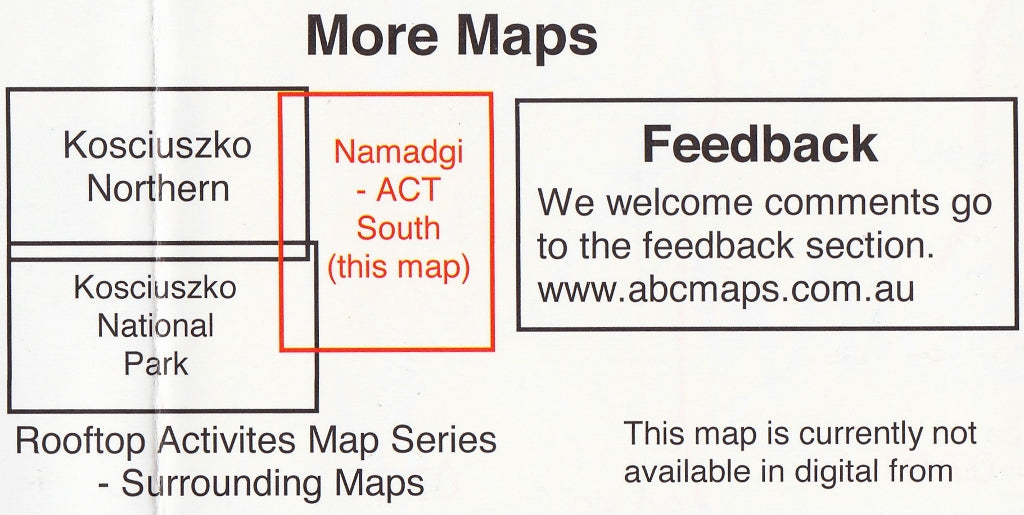 More Maps

Kosciuszko Northern

Namadgi - ACT South (this map)

Kosciuszko National Park

Rooftop Activites Map Series - Surrounding Maps

Feedback

We welcome comments go to the feedback section. www.abcmaps.com.au

This map is currently not available in digital from